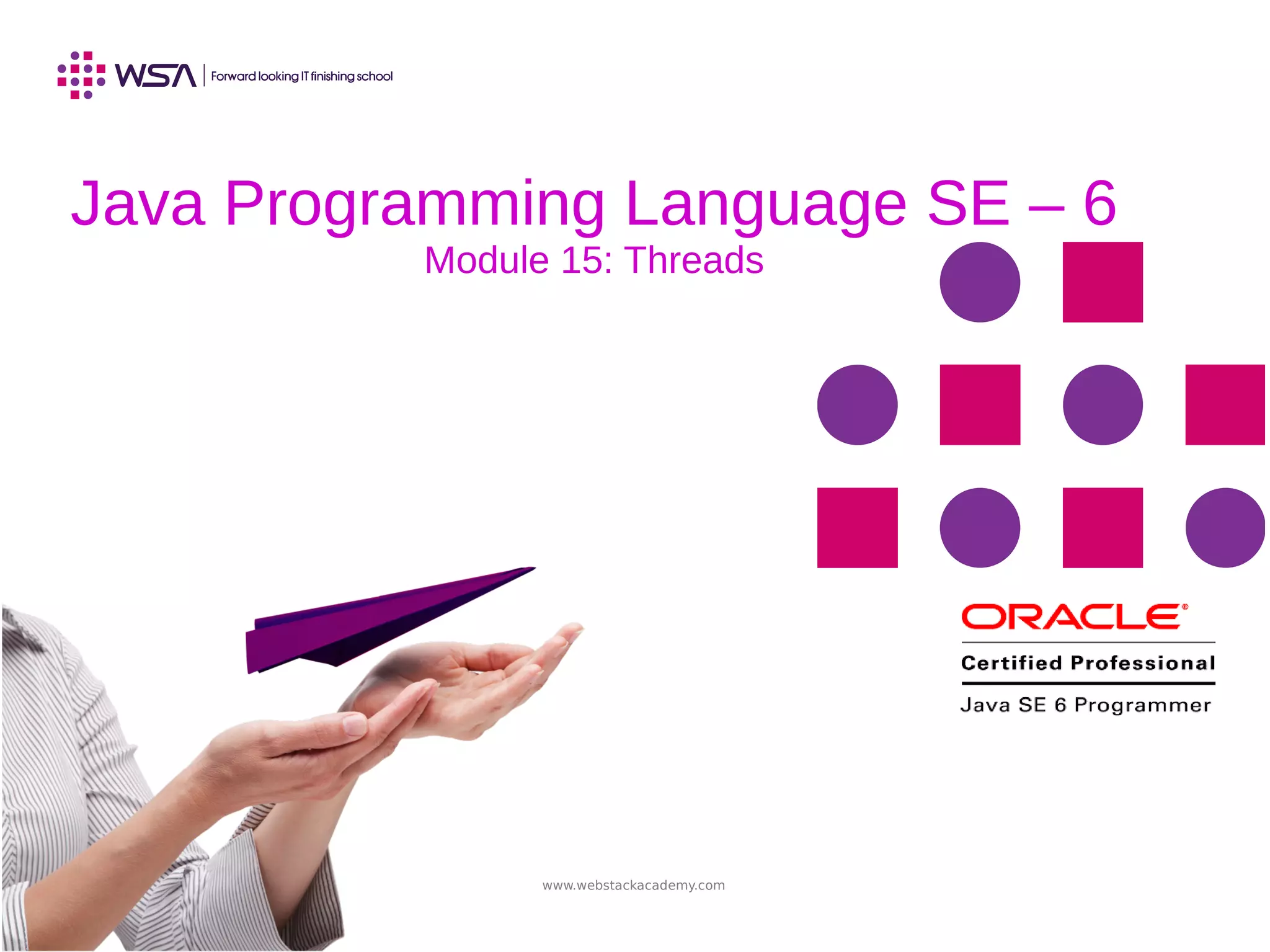 WSA | Forward looking IT finishing school

Java Programming Language SE – 6

Module 15: Threads

ORACLE®

Certified Professional

Java SE 6 Programmer

www.webstackacademy.com